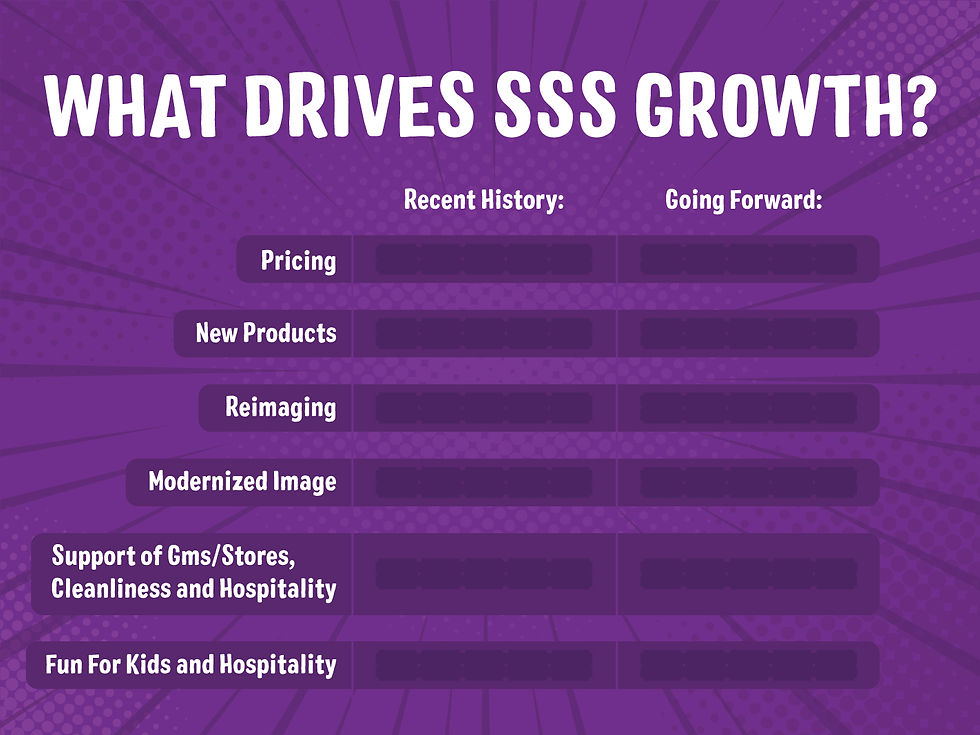 WHAT DRIVES SSS GROWTH?

| | Recent History: | Going Forward: |
|---|---|---|
| Pricing | | |
| New Products | | |
| Reimaging | | |
| Modernized Image | | |
| Support of Gms/Stores, Cleanliness and Hospitality | | |
| Fun For Kids and Hospitality | | |